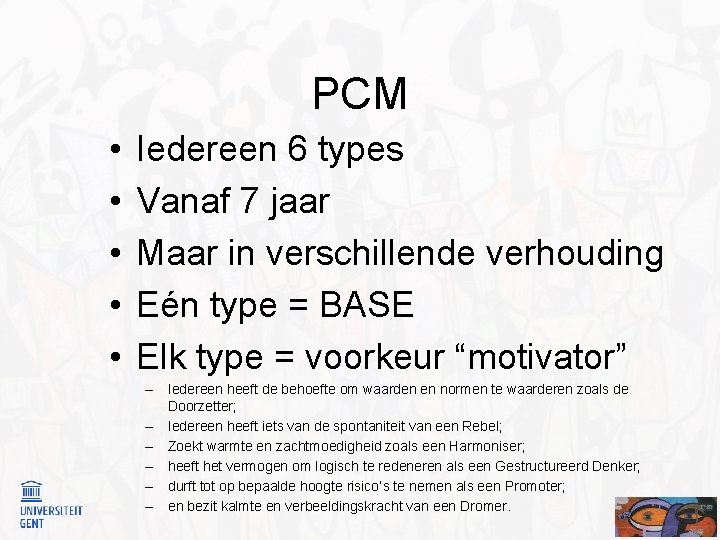 PCM

• Iedereen 6 types
• Vanaf 7 jaar
• Maar in verschillende verhouding
• Eén type = BASE
• Elk type = voorkeur “motivator”
– Iedereen heeft de behoefte om waarden en normen te waarderen zoals de Doorzetter;
– Iedereen heeft iets van de spontaniteit van een Rebel;
– Zoekt warmte en zachtmoedigheid zoals een Harmoniser;
– heeft het vermogen om logisch te redeneren als een Gestructureerd Denker;
– durft tot op bepaalde hoogte risico's te nemen als een Promoter;
– en bezit kalmte en verbeeldingskracht van een Dromer.

UNIVERSITEIT GENT